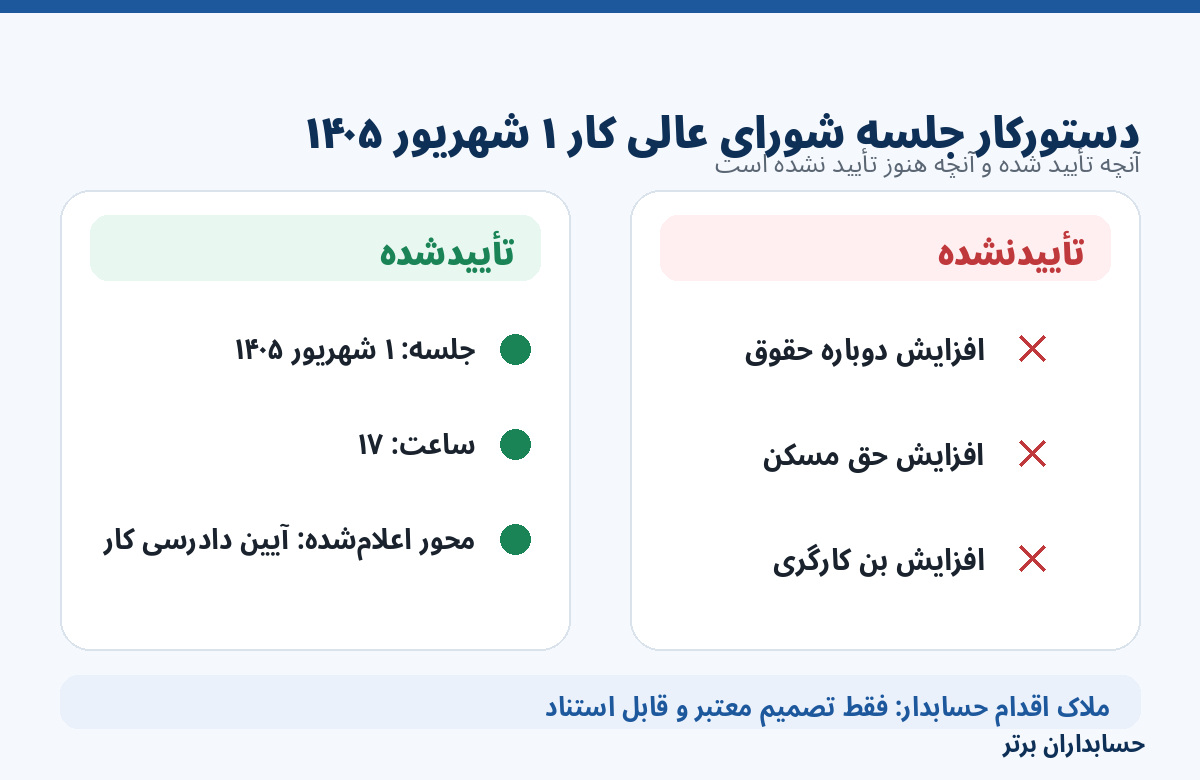 دستورکار جلسه شورای عالی کار ۱ شهریور ۱۴۰۵

آنچه تأیید شده و آنچه هنوز تأیید نشده است

تأییدنشده

افزایش دوباره حقوق

افزایش حق مسکن

افزایش بن کارگری

تأییدشده

جلسه: ۱ شهریور ۱۴۰۵

ساعت: ۱۷

محور اعلام‌شده: آیین دادرسی کار

ملاک اقدام حسابدار: فقط تصمیم معتبر و قابل استناد

حسابداران برتر